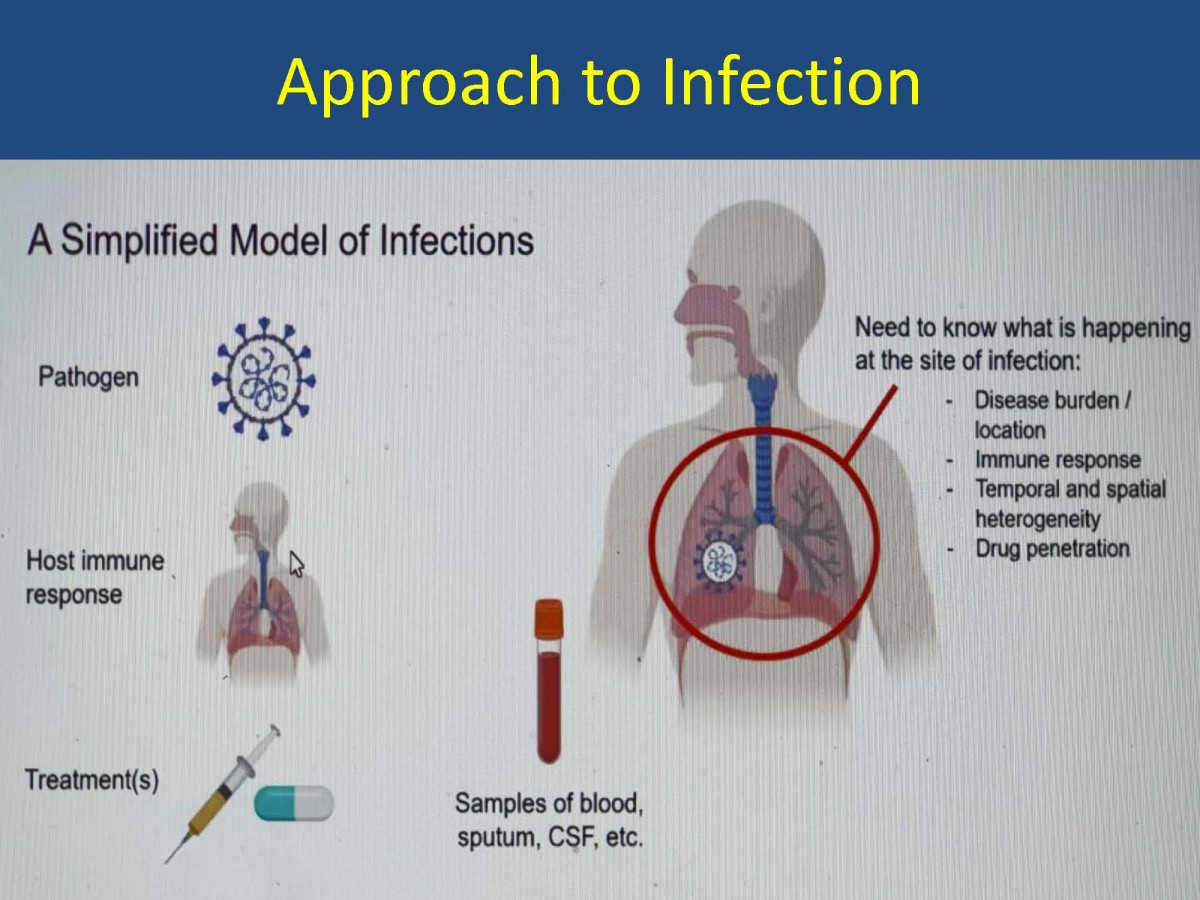 Approach to Infection

A Simplified Model of Infections

Pathogen

Host immune response

Treatment(s)

Samples of blood, sputum, CSF, etc.

Need to know what is happening at the site of infection:

- Disease burden / location
- Immune response
- Temporal and spatial heterogeneity
- Drug penetration